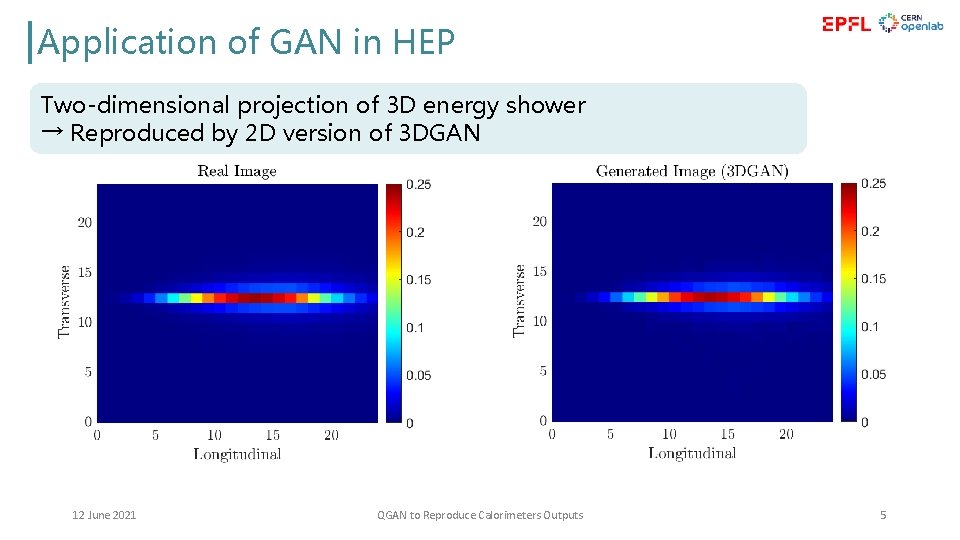 Application of GAN in HEP

EPFL CERN openlab

Two-dimensional projection of 3D energy shower
→ Reproduced by 2D version of 3DGAN

Real Image

Transverse

20
15
10
5
0

0 5 10 15 20

Longitudinal

0.25
0.2
0.15
0.1
0.05
0

Generated Image (3DGAN)

Transverse

20
15
10
5
0

0 5 10 15 20

Longitudinal

0.25
0.2
0.15
0.1
0.05
0

12 June 2021

QGAN to Reproduce Calorimeters Outputs

5